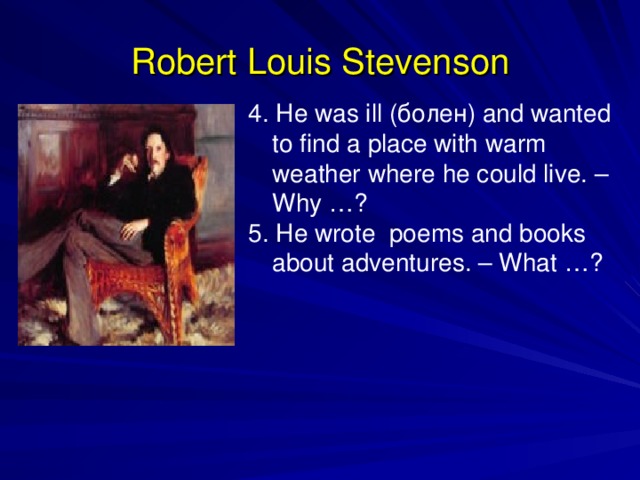 Robert Louis Stevenson

4. He was ill (болен) and wanted to find a place with warm weather where he could live. – Why …?

5. He wrote poems and books about adventures. – What …?